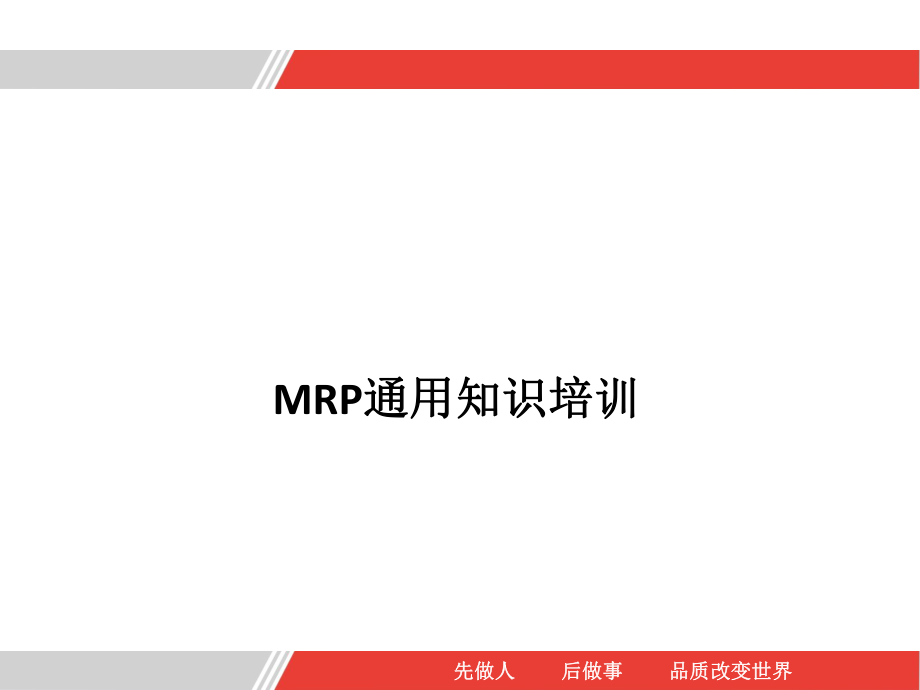 MRP通用知识培训

先做人　　后做事　　品质改变世界